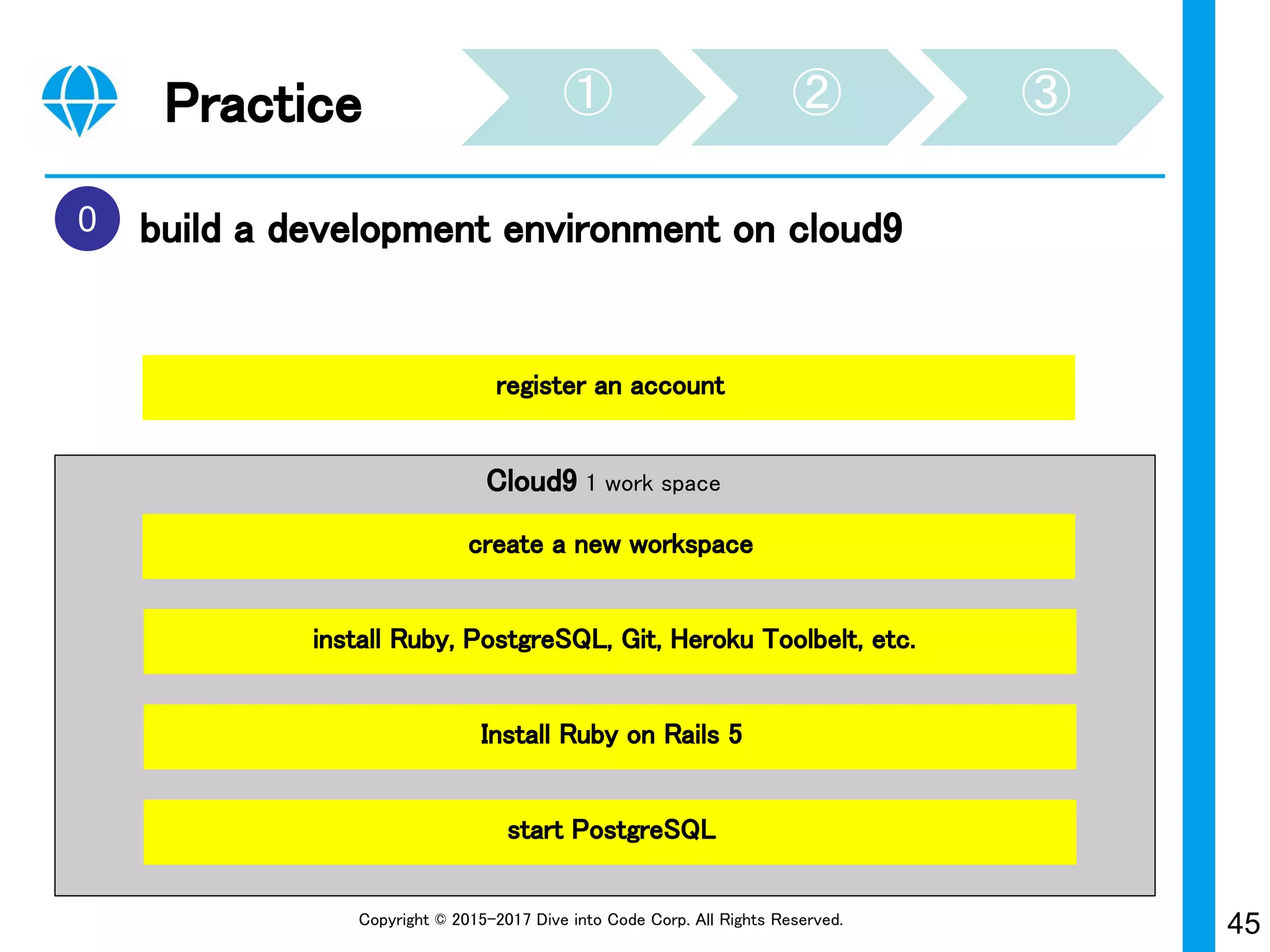 Practice

①

②

③

0 build a development environment on cloud9

register an account

Cloud9 1 work space

create a new workspace

install Ruby, PostgreSQL, Git, Heroku Toolbelt, etc.

Install Ruby on Rails 5

start PostgreSQL

Copyright © 2015-2017 Dive into Code Corp. All Rights Reserved.

45